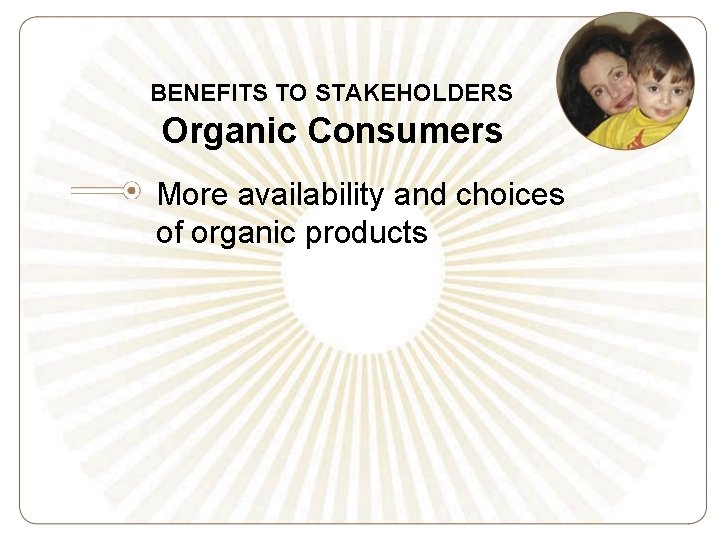 BENEFITS TO STAKEHOLDERS
Organic Consumers

More availability and choices of organic products